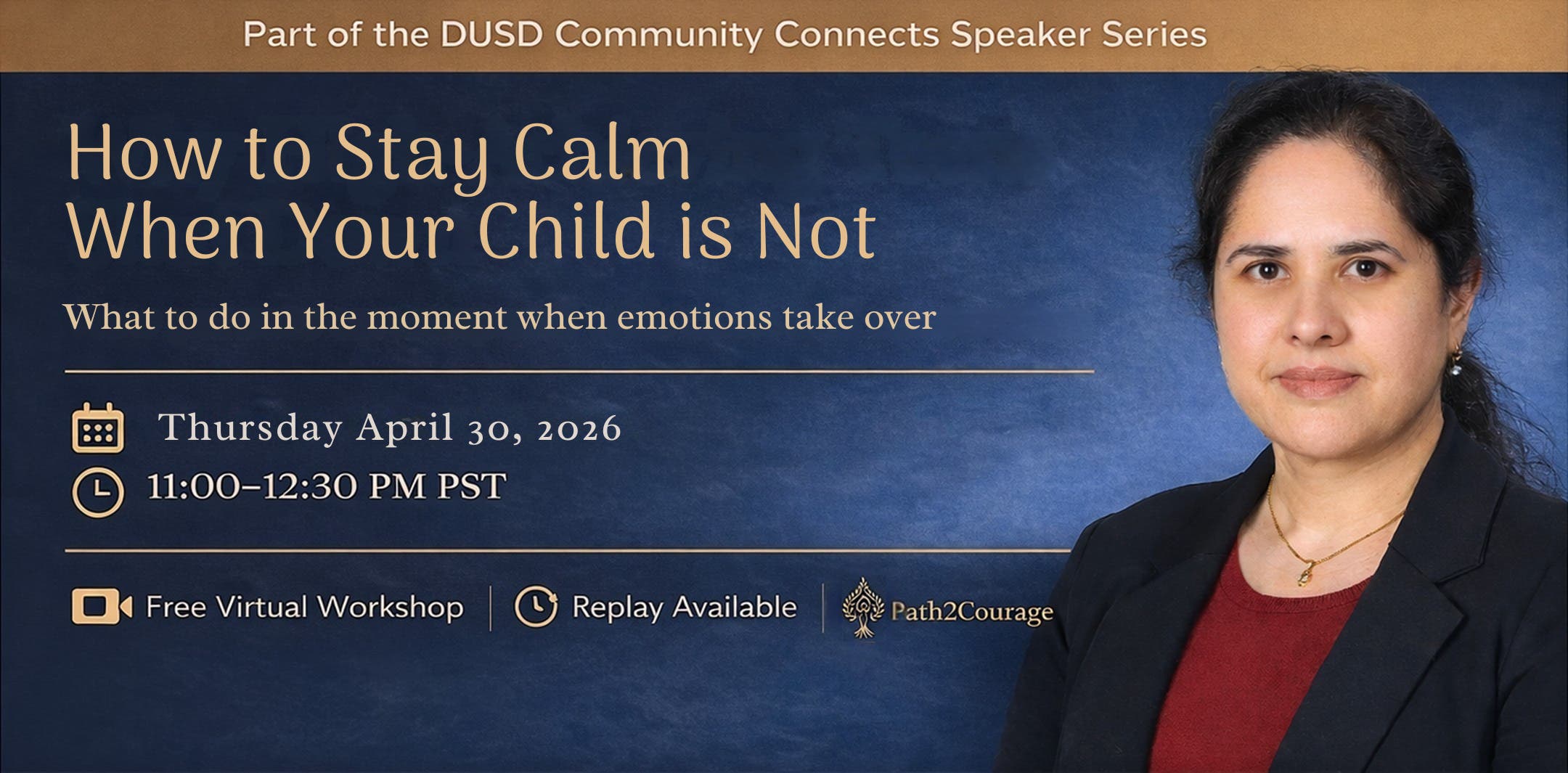 Part of the DUSD Community Connects Speaker Series

How to Stay Calm When Your Child is Not

What to do in the moment when emotions take over

Thursday April 30, 2026

11:00–12:30 PM PST

Free Virtual Workshop | Replay Available | Path2Courage